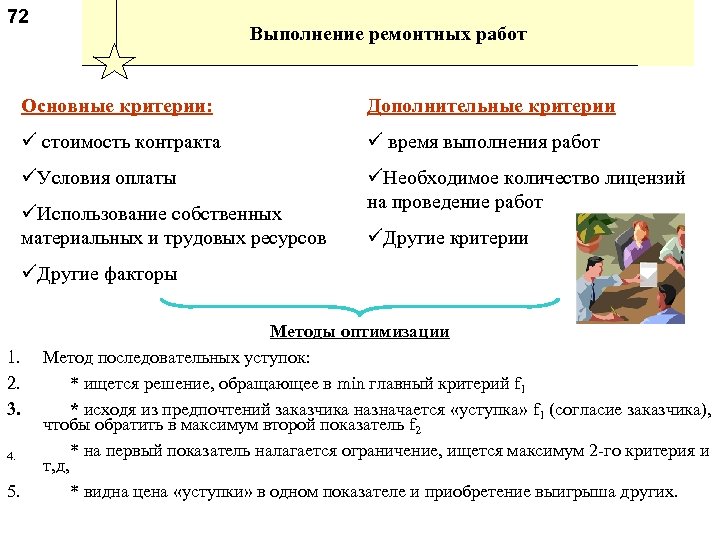 72

Выполнение ремонтных работ

Основные критерии:

✓ стоимость контракта

✓Условия оплаты

✓Использование собственных материальных и трудовых ресурсов

✓Другие факторы

Дополнительные критерии

✓ время выполнения работ

✓Необходимое количество лицензий на проведение работ

✓Другие критерии

Методы оптимизации

1. Метод последовательных уступок:

2. * ищется решение, обращающее в min главный критерий $f_1$

3. * исходя из предпочтений заказчика назначается «уступка» $f_1$ (согласие заказчика), чтобы обратить в максимум второй показатель $f_2$

4. * на первый показатель налагается ограничение, ищется максимум 2-го критерия и т,д,

5. * видна цена «уступки» в одном показателе и приобретение выигрыша других.